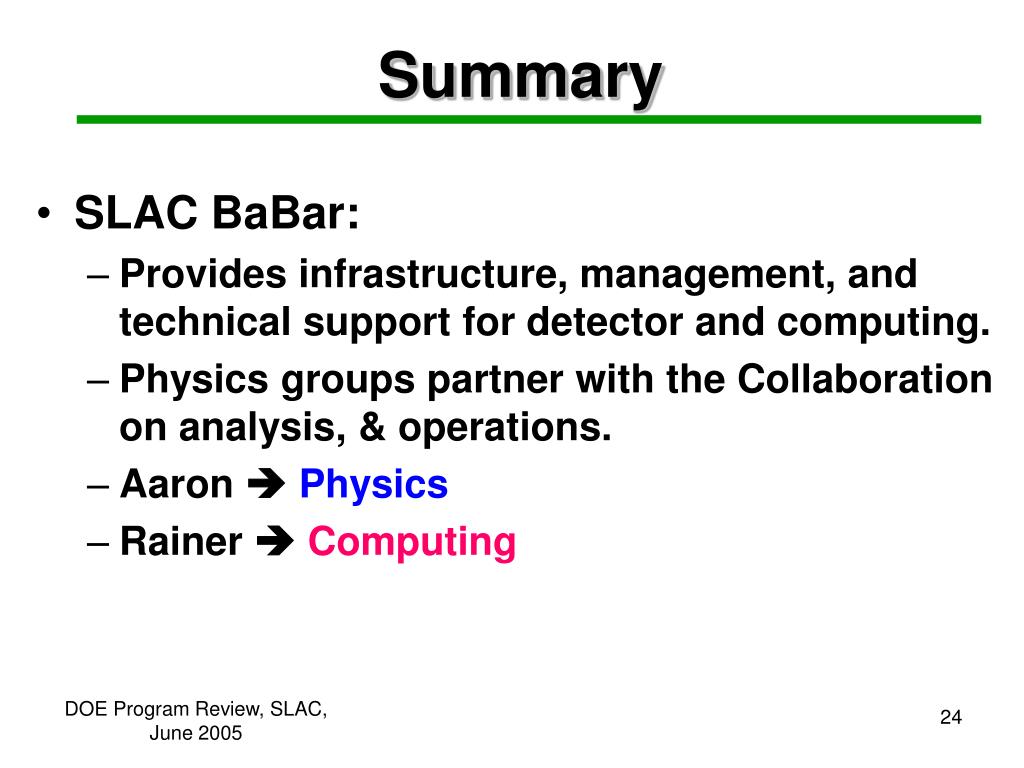 Summary

• SLAC BaBar:
– Provides infrastructure, management, and technical support for detector and computing.
– Physics groups partner with the Collaboration on analysis, & operations.
– Aaron ➔ Physics
– Rainer ➔ Computing

DOE Program Review, SLAC, June 2005

24